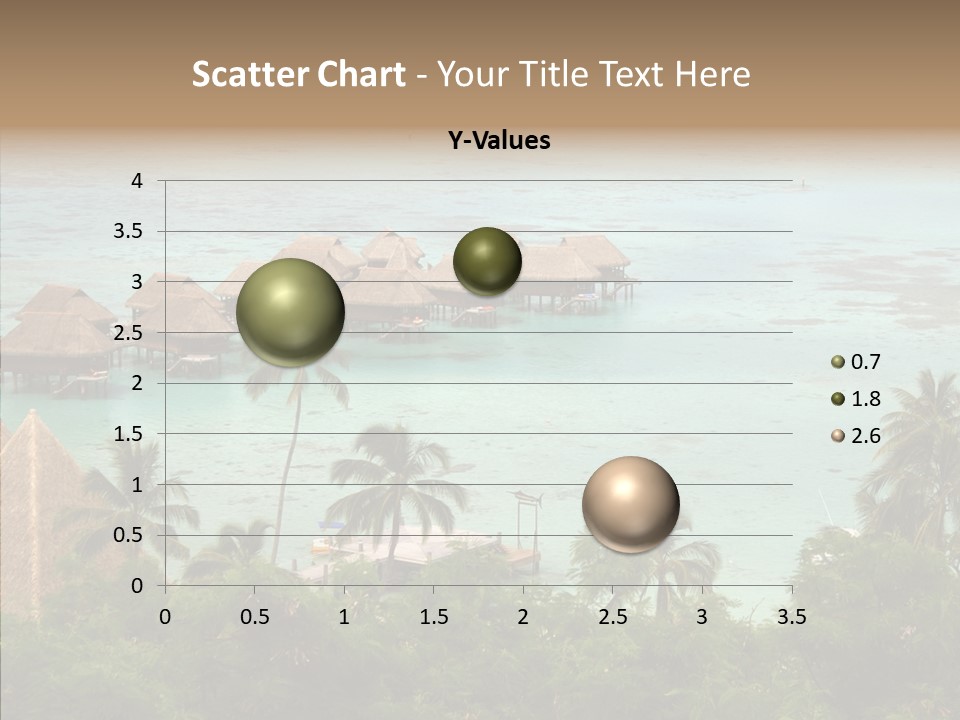 Scatter Chart - Your Title Text Here

Y-Values

4
3.5
3
2.5
2
1.5
1
0.5
0

0 0.5 1 1.5 2 2.5 3 3.5

0.7
1.8
2.6